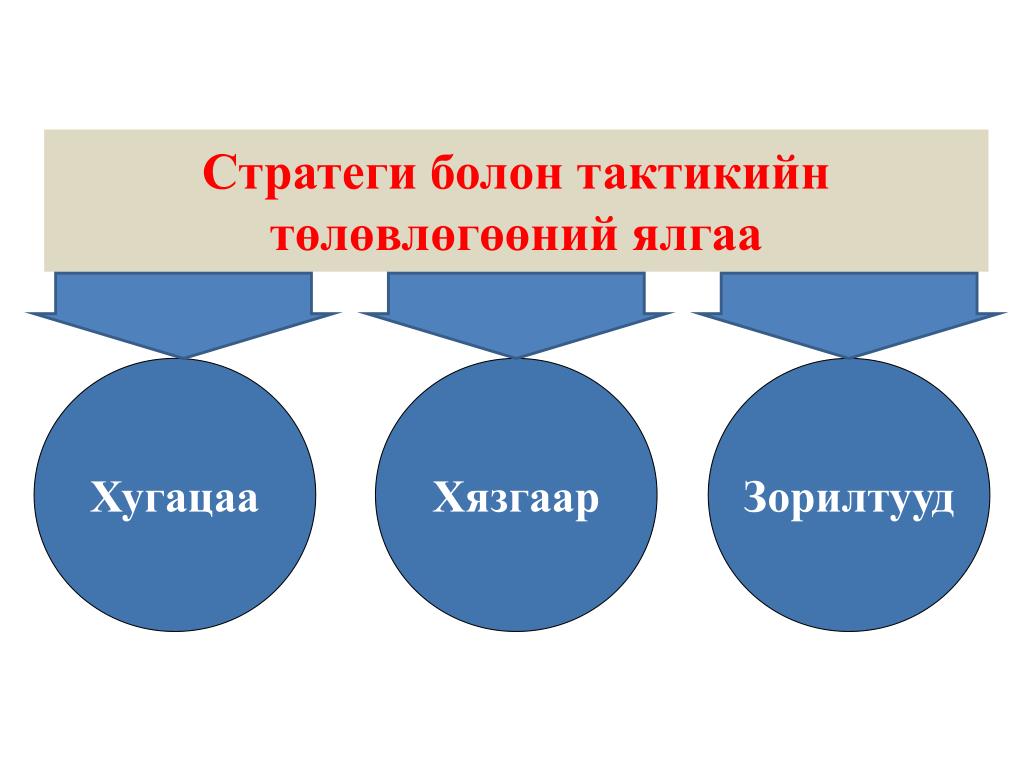 Стратеги болон тактикийн төлөвлөгөөний ялгаа

Хугацаа

Хязгаар

Зорилтууд